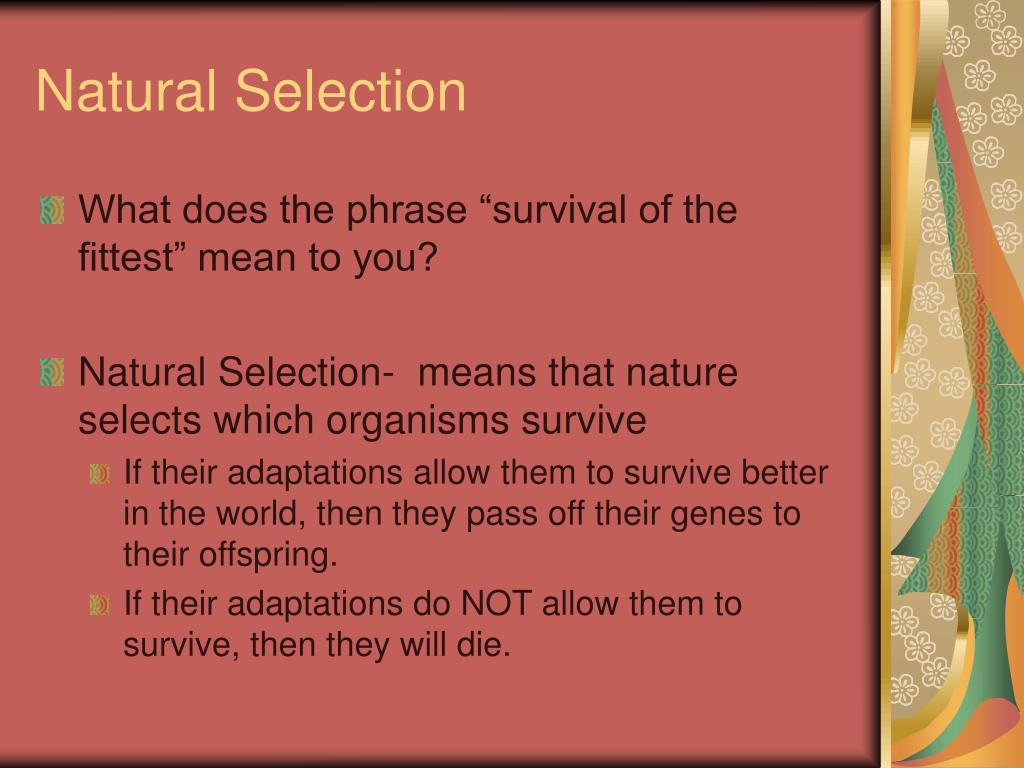 Natural Selection

What does the phrase “survival of the fittest” mean to you?

Natural Selection-  means that nature selects which organisms survive

If their adaptations allow them to survive better in the world, then they pass off their genes to their offspring.

If their adaptations do NOT allow them to survive, then they will die.